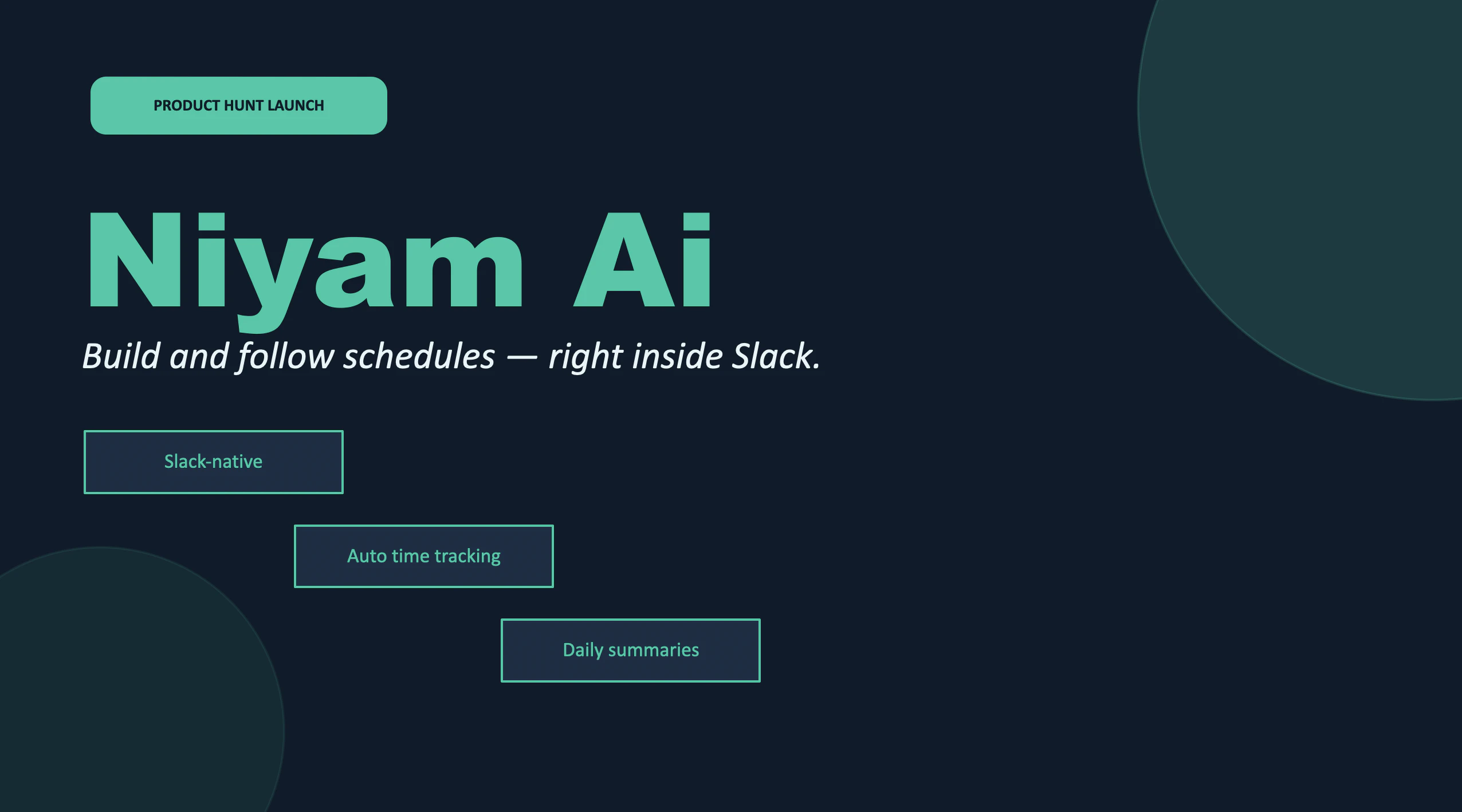 PRODUCT HUNT LAUNCH

Niyam Ai

Build and follow schedules — right inside Slack.

Slack-native

Auto time tracking

Daily summaries